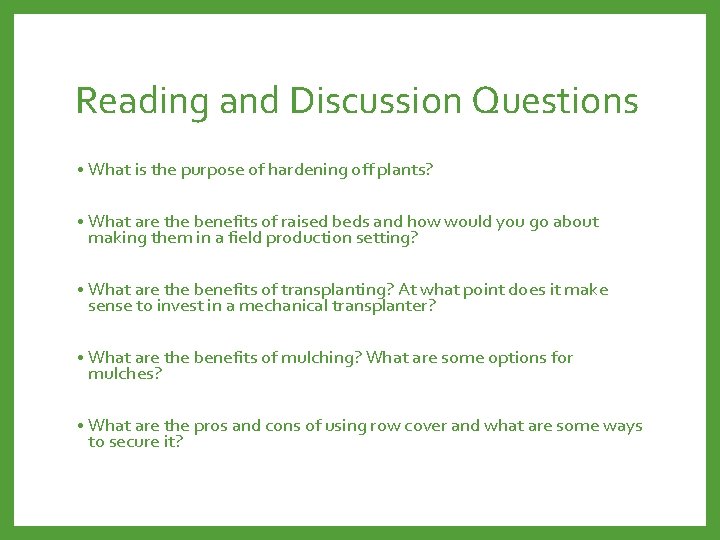 Reading and Discussion Questions

• What is the purpose of hardening off plants?

• What are the benefits of raised beds and how would you go about making them in a field production setting?

• What are the benefits of transplanting? At what point does it make sense to invest in a mechanical transplanter?

• What are the benefits of mulching? What are some options for mulches?

• What are the pros and cons of using row cover and what are some ways to secure it?